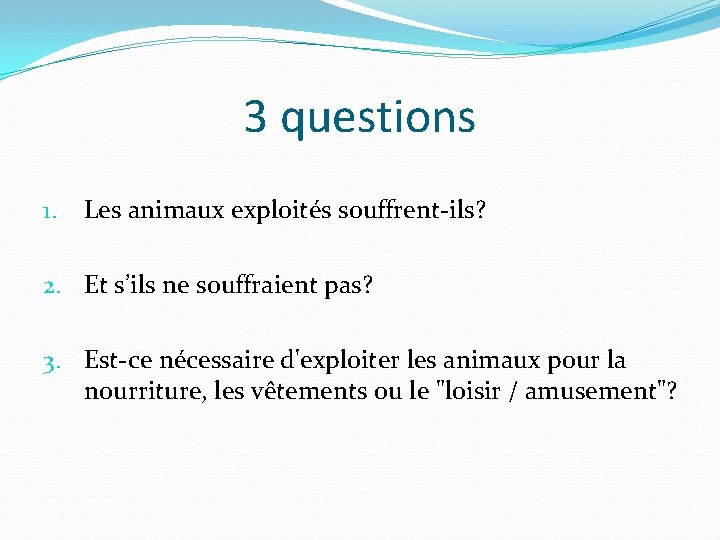 3 questions

1. Les animaux exploités souffrent-ils?

2. Et s'ils ne souffraient pas?

3. Est-ce nécessaire d'exploiter les animaux pour la nourriture, les vêtements ou le "loisir / amusement"?